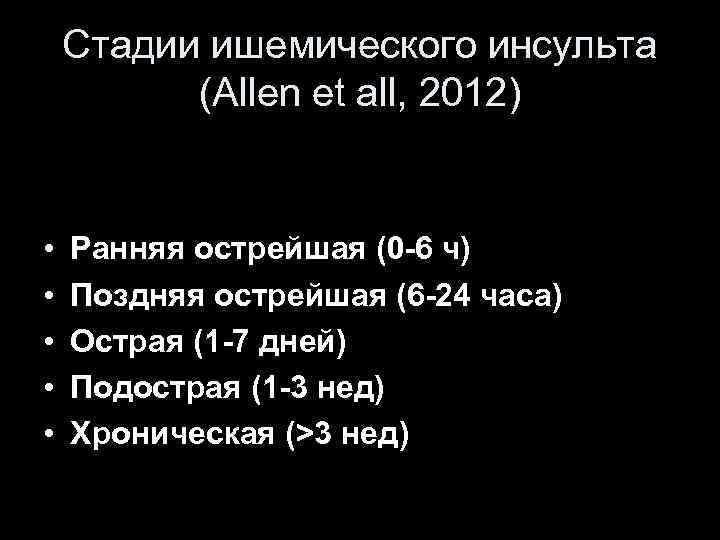 Стадии ишемического инсульта (Allen et all, 2012)

• Ранняя острейшая (0-6 ч)
• Поздняя острейшая (6-24 часа)
• Острая (1-7 дней)
• Подострая (1-3 нед)
• Хроническая (>3 нед)